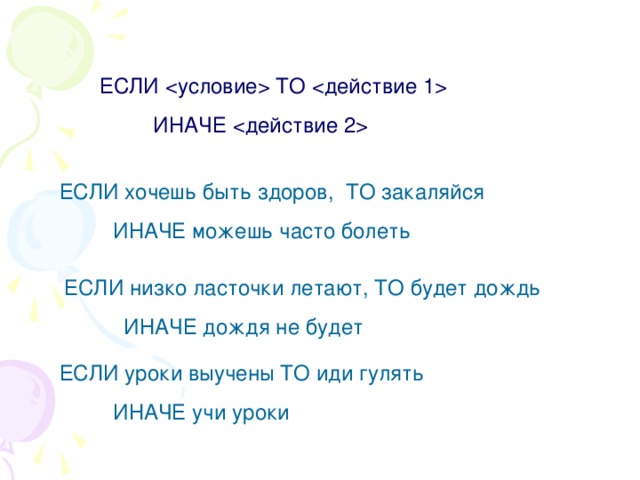 ЕСЛИ <условие> ТО <действие 1>

ИНАЧЕ <действие 2>

ЕСЛИ хочешь быть здоров, ТО закаляйся

ИНАЧЕ можешь часто болеть

ЕСЛИ низко ласточки летают, ТО будет дождь

ИНАЧЕ дождя не будет

ЕСЛИ уроки выучены ТО иди гулять

ИНАЧЕ учи уроки